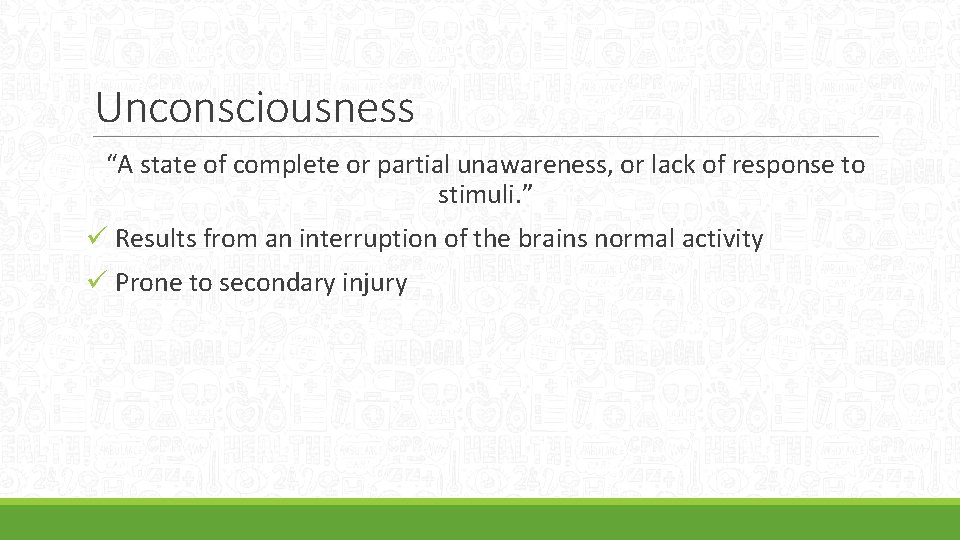 Unconsciousness

“A state of complete or partial unawareness, or lack of response to stimuli.”

✓ Results from an interruption of the brains normal activity
✓ Prone to secondary injury